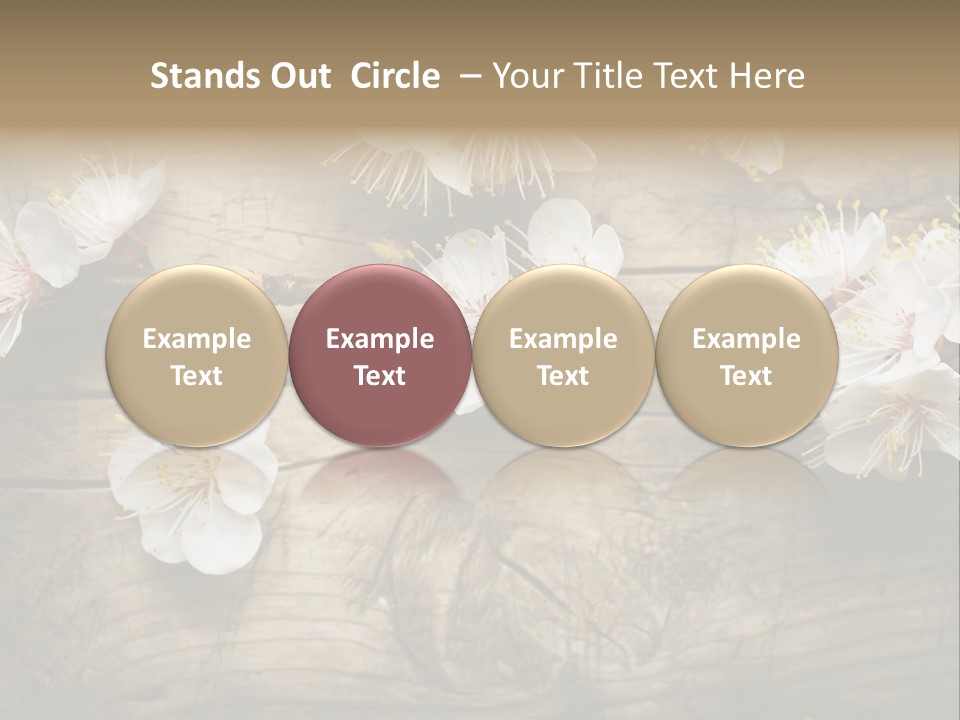 Stands Out Circle – Your Title Text Here

Example Text

Example Text

Example Text

Example Text